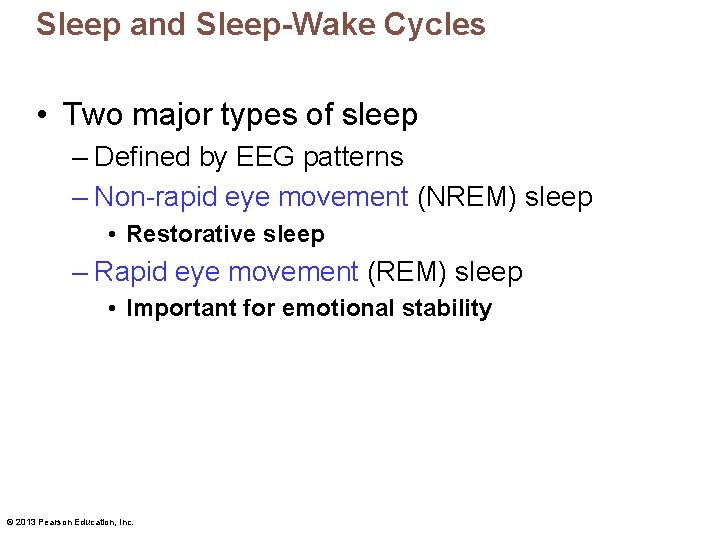 Sleep and Sleep-Wake Cycles

• Two major types of sleep
– Defined by EEG patterns
– Non-rapid eye movement (NREM) sleep
• Restorative sleep
– Rapid eye movement (REM) sleep
• Important for emotional stability

© 2013 Pearson Education, Inc.